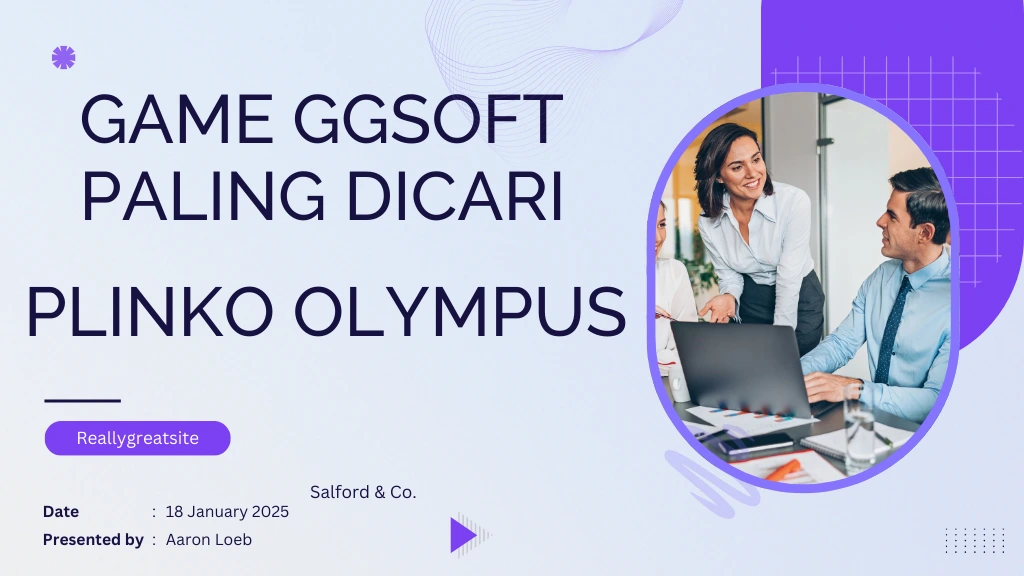 GAME GGSOFT PALING DICARI

PLINKO OLYMPUS

Reallygreatsite

Salford & Co.

Date : 18 January 2025

Presented by : Aaron Loeb